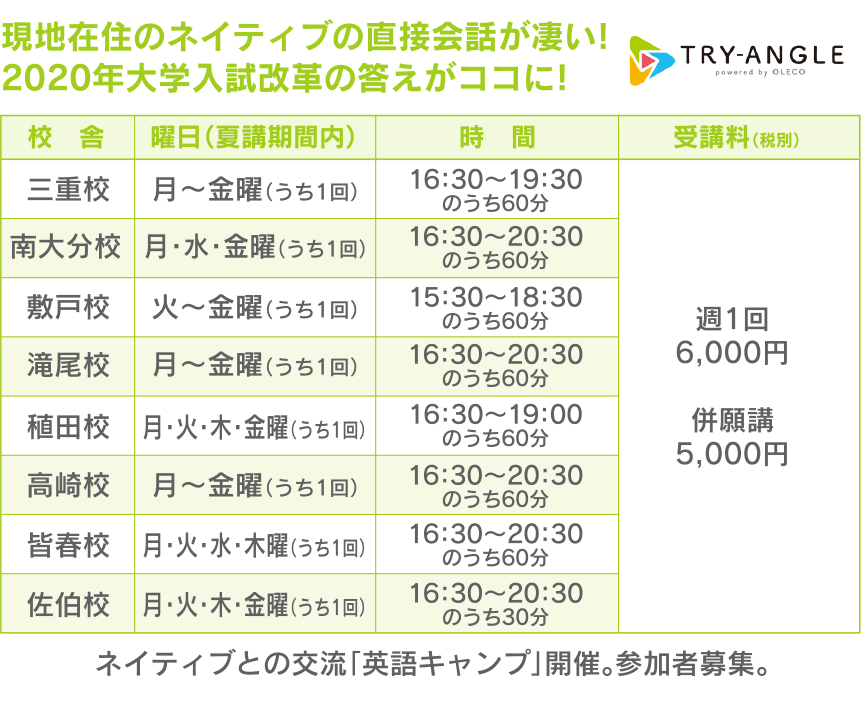 現地在住のネイティブの直接会話が凄い!
2020年大学入試改革の答えがココに!

TRY-ANGLE
powered by OLECO

| 校　舎 | 曜日(夏講期間内) | 時　間 | 受講料(税別) |
|---|---|---|---|
| 三重校 | 月〜金曜(うち1回) | 16:30〜19:30 のうち60分 | 週1回 6,000円 併願講 5,000円 |
| 南大分校 | 月・水・金曜(うち1回) | 16:30〜20:30 のうち60分 | |
| 敷戸校 | 火〜金曜(うち1回) | 15:30〜18:30 のうち60分 | |
| 滝尾校 | 月〜金曜(うち1回) | 16:30〜20:30 のうち60分 | |
| 稙田校 | 月・火・木・金曜(うち1回) | 16:30〜19:00 のうち60分 | |
| 高崎校 | 月〜金曜(うち1回) | 16:30〜20:30 のうち60分 | |
| 皆春校 | 月・火・水・木曜(うち1回) | 16:30〜20:30 のうち60分 | |
| 佐伯校 | 月・火・木・金曜(うち1回) | 16:30〜20:30 のうち30分 | |

ネイティブとの交流「英語キャンプ」開催。参加者募集。